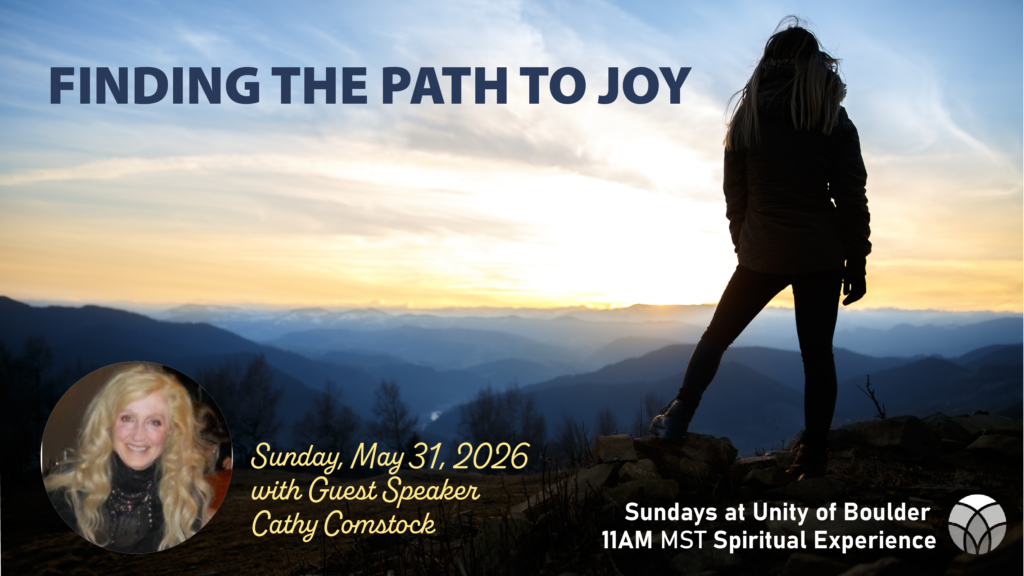 FINDING THE PATH TO JOY

Sunday, May 31, 2026
with Guest Speaker
Cathy Comstock

Sundays at Unity of Boulder
11AM MST Spiritual Experience